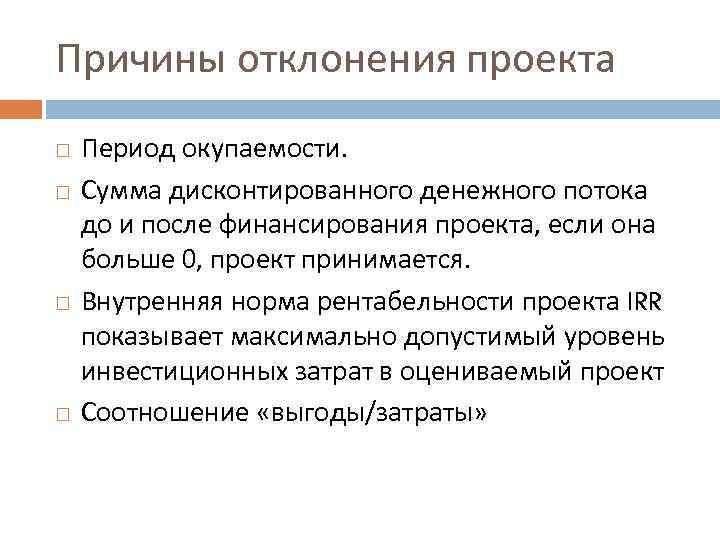 Причины отклонения проекта

□ Период окупаемости.

□ Сумма дисконтированного денежного потока до и после финансирования проекта, если она больше 0, проект принимается.

□ Внутренняя норма рентабельности проекта IRR показывает максимально допустимый уровень инвестиционных затрат в оцениваемый проект

□ Соотношение «выгоды/затраты»